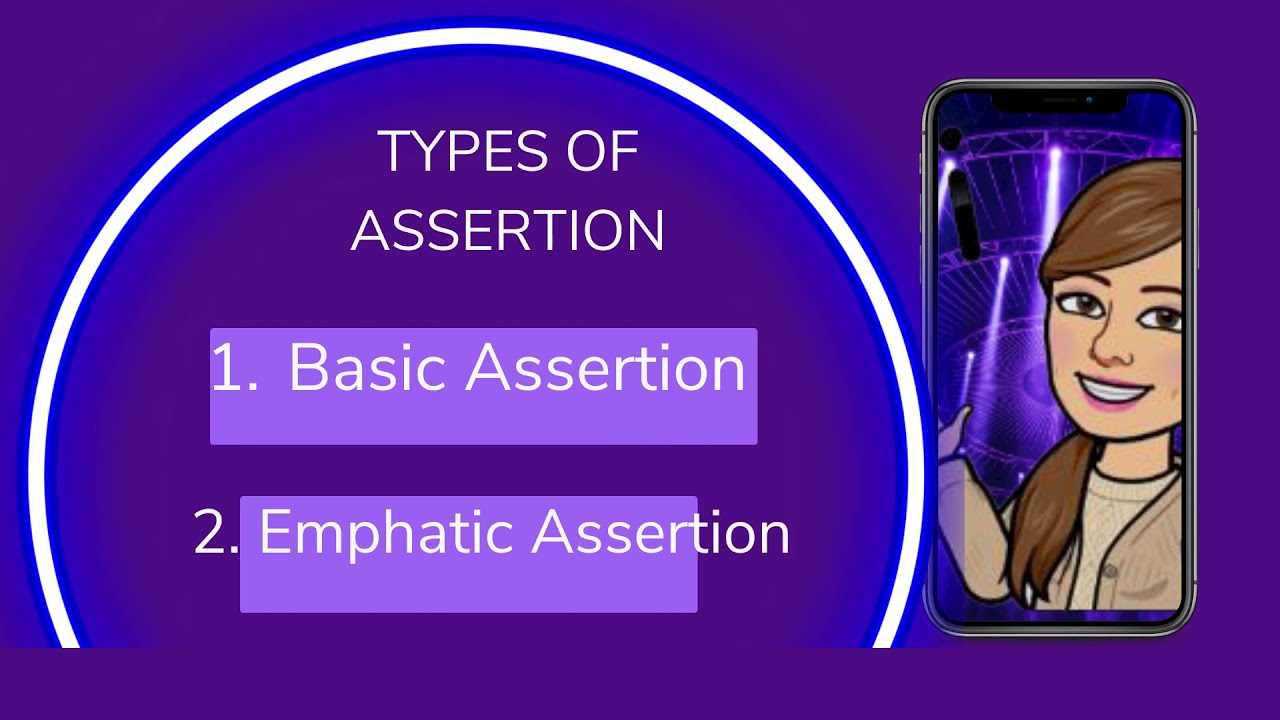 TYPES OF ASSERTION

1. Basic Assertion

2. Emphatic Assertion